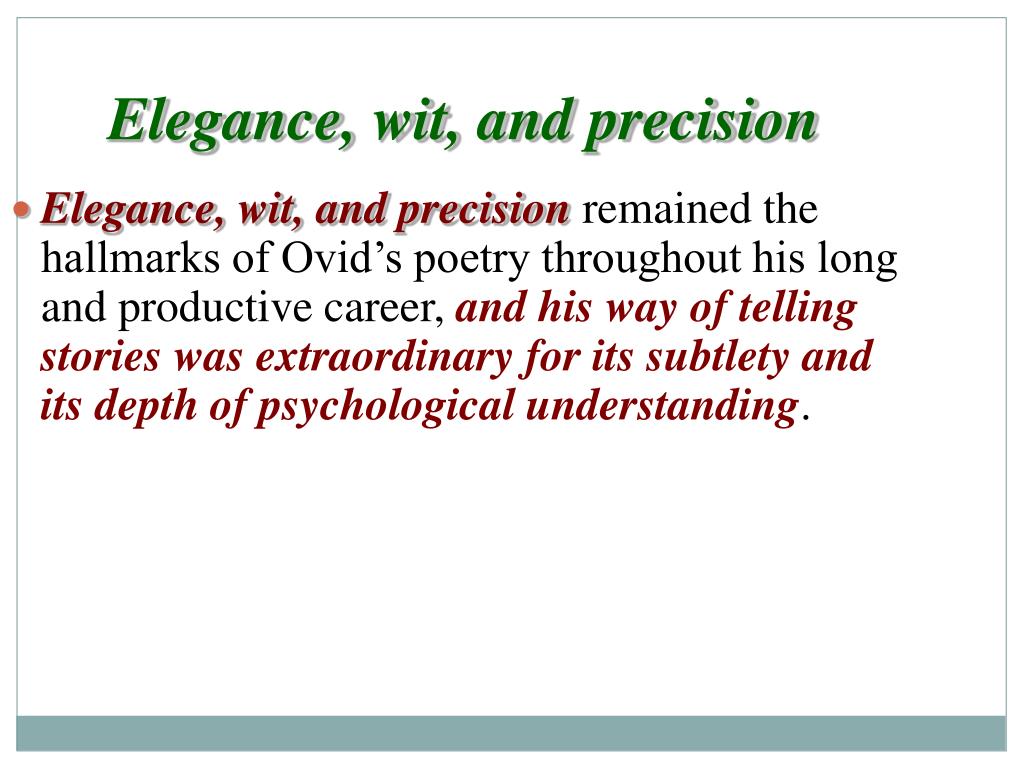 Elegance, wit, and precision

Elegance, wit, and precision remained the hallmarks of Ovid’s poetry throughout his long and productive career, and his way of telling stories was extraordinary for its subtlety and its depth of psychological understanding.